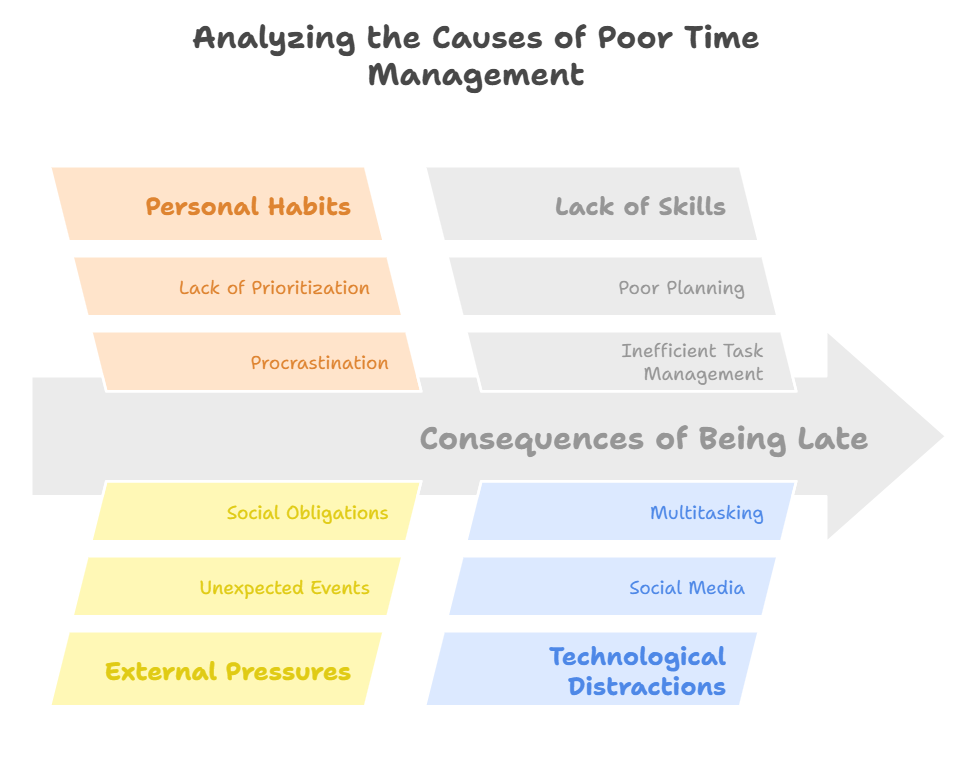 Analyzing the Causes of Poor Time Management

Personal Habits

Lack of Prioritization

Procrastination

Lack of Skills

Poor Planning

Inefficient Task Management

Consequences of Being Late

Social Obligations

Unexpected Events

External Pressures

Multitasking

Social Media

Technological Distractions